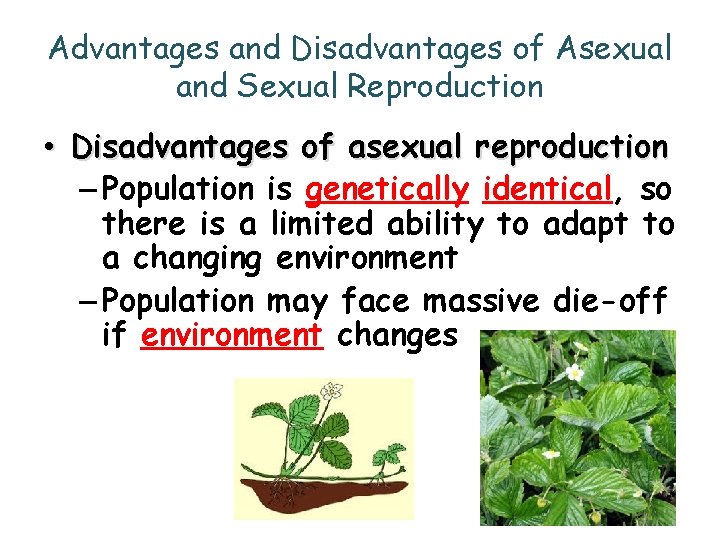 Advantages and Disadvantages of Asexual and Sexual Reproduction

• Disadvantages of asexual reproduction
– Population is genetically identical, so there is a limited ability to adapt to a changing environment
– Population may face massive die-off if environment changes